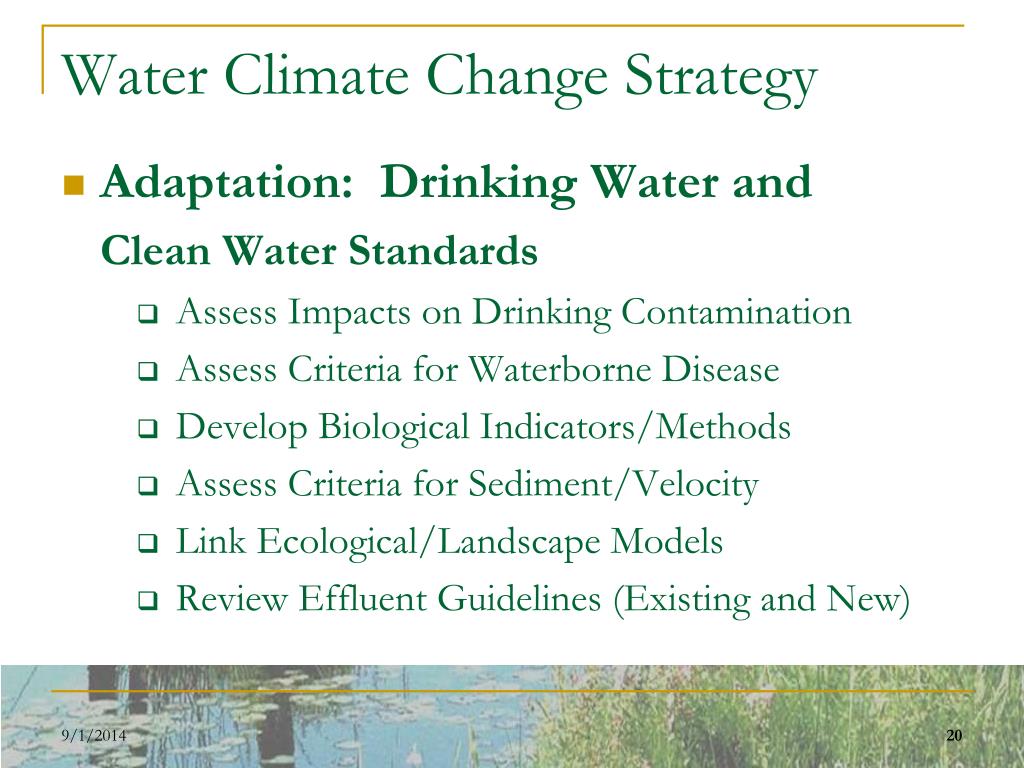 Water Climate Change Strategy

Adaptation: Drinking Water and Clean Water Standards

Assess Impacts on Drinking Contamination

Assess Criteria for Waterborne Disease

Develop Biological Indicators/Methods

Assess Criteria for Sediment/Velocity

Link Ecological/Landscape Models

Review Effluent Guidelines (Existing and New)

9/1/2014

20